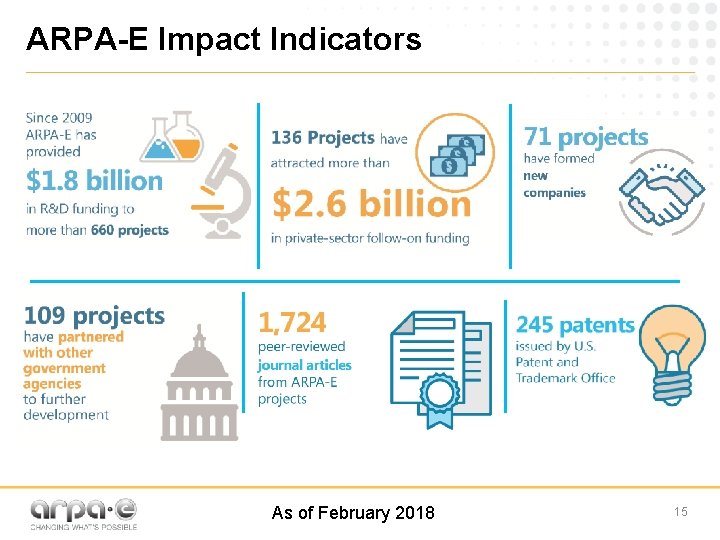 ARPA-E Impact Indicators

Since 2009 ARPA-E has provided
$1.8 billion
in R&D funding to more than 660 projects

136 Projects have attracted more than
$2.6 billion
in private-sector follow-on funding

71 projects
have formed new companies

109 projects
have partnered with other government agencies to further development

1,724
peer-reviewed journal articles from ARPA-E projects

245 patents
issued by U.S. Patent and Trademark Office

arpa·e
CHANGING WHAT'S POSSIBLE

As of February 2018

15